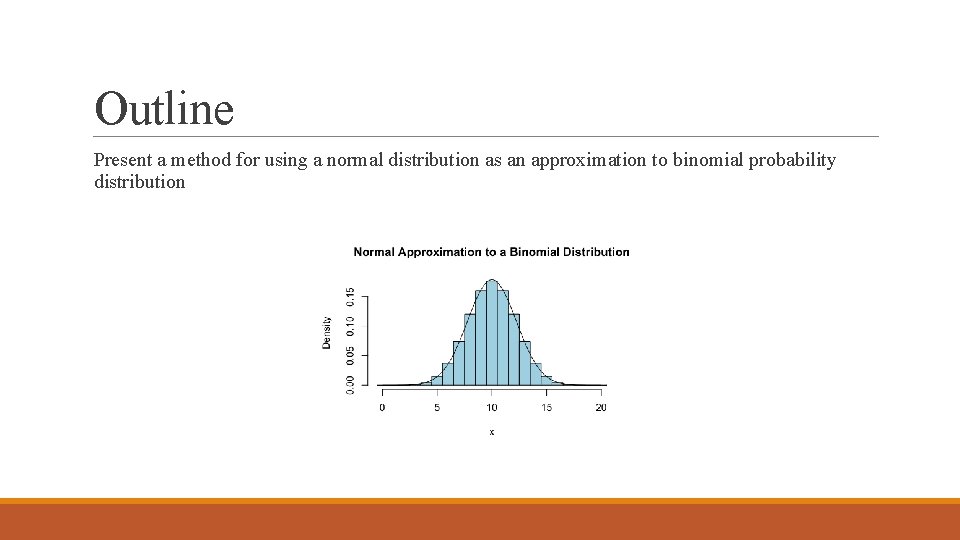 Outline

Present a method for using a normal distribution as an approximation to binomial probability distribution

Normal Approximation to a Binomial Distribution

Density

0.00 0.05 0.10 0.15

0 5 10 15 20

x